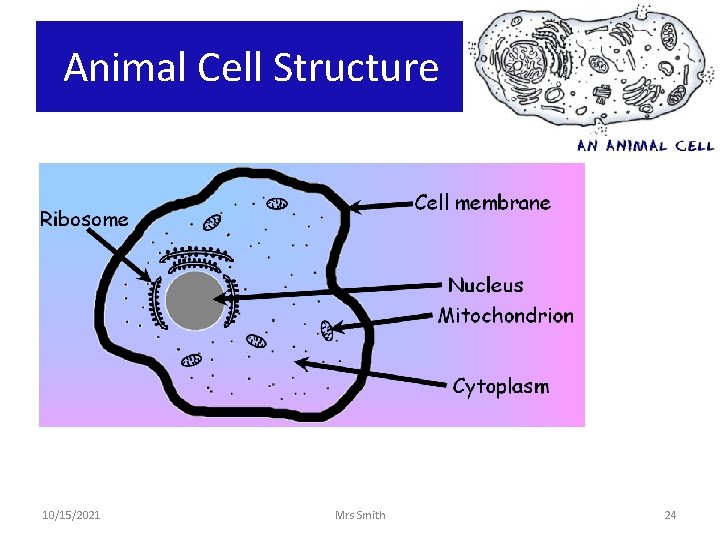 Animal Cell Structure

AN ANIMAL CELL

Ribosome
Cell membrane
Nucleus
Mitochondrion
Cytoplasm

10/15/2021 Mrs Smith 24